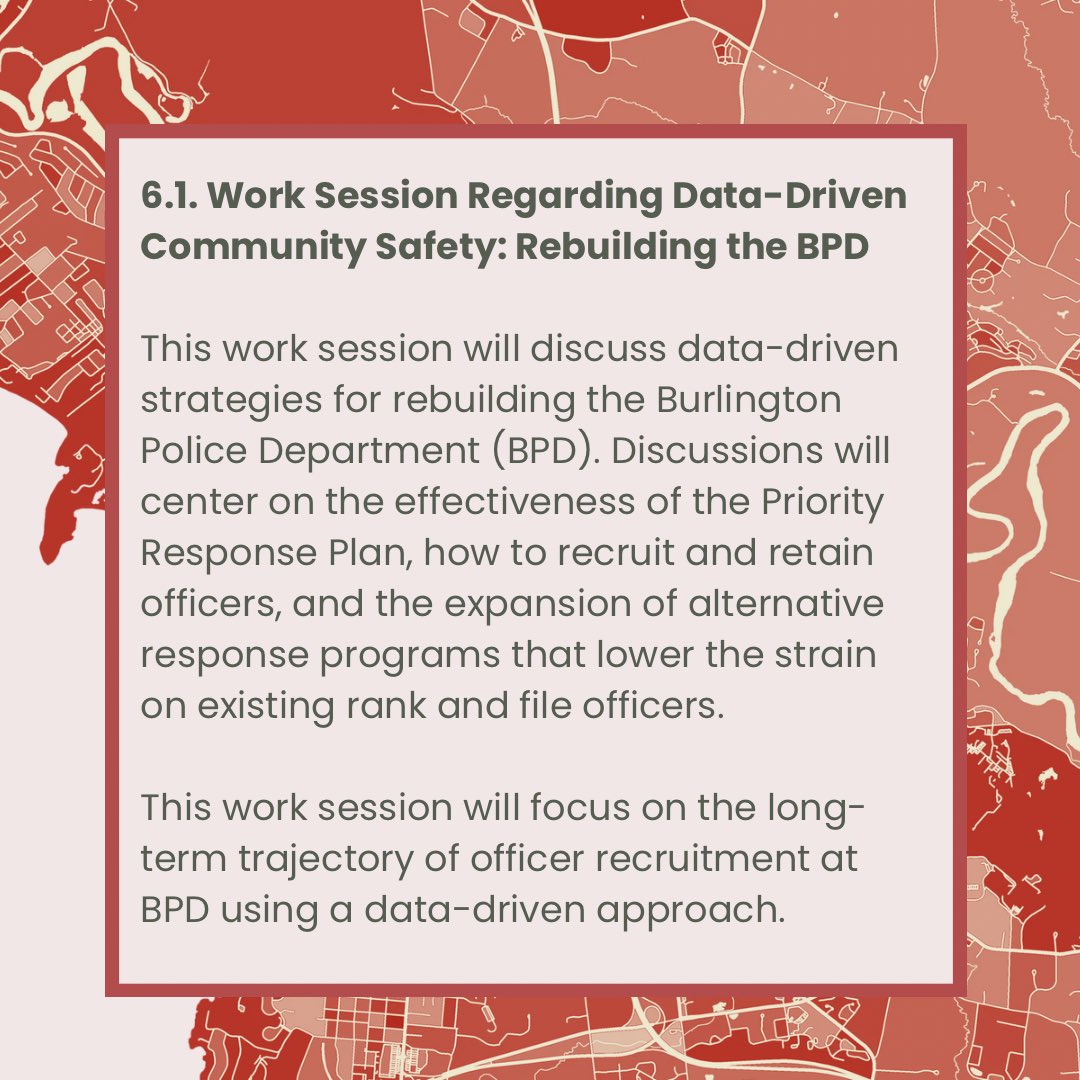 6.1. Work Session Regarding Data-Driven Community Safety: Rebuilding the BPD

This work session will discuss data-driven strategies for rebuilding the Burlington Police Department (BPD). Discussions will center on the effectiveness of the Priority Response Plan, how to recruit and retain officers, and the expansion of alternative response programs that lower the strain on existing rank and file officers.

This work session will focus on the long-term trajectory of officer recruitment at BPD using a data-driven approach.